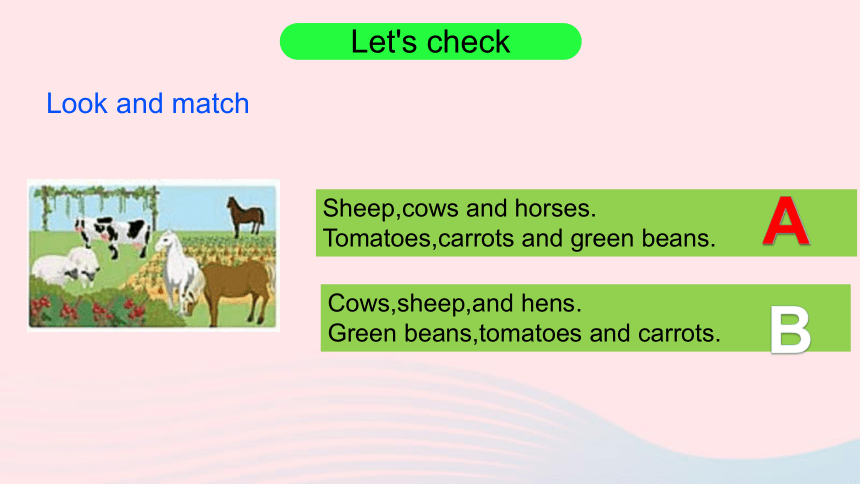 Let's check

Look and match

Sheep,cows and horses.
Tomatoes,carrots and green beans.

A

Cows,sheep,and hens.
Green beans,tomatoes and carrots.

B